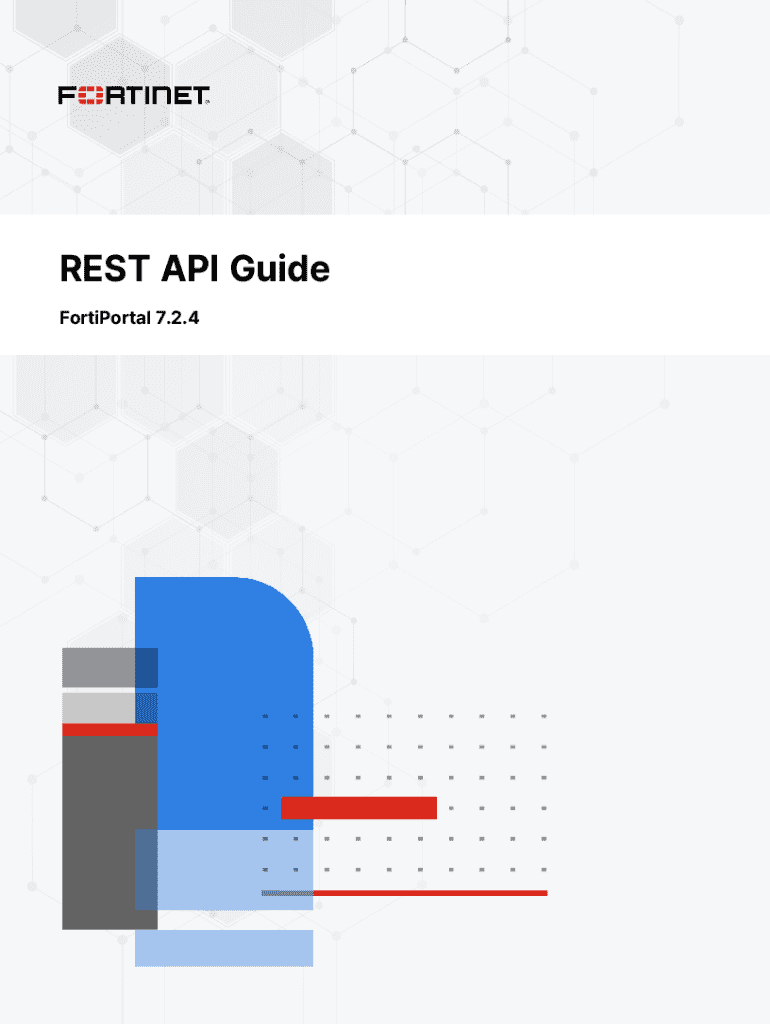 FORTINET

REST API Guide

FortiPortal 7.2.4